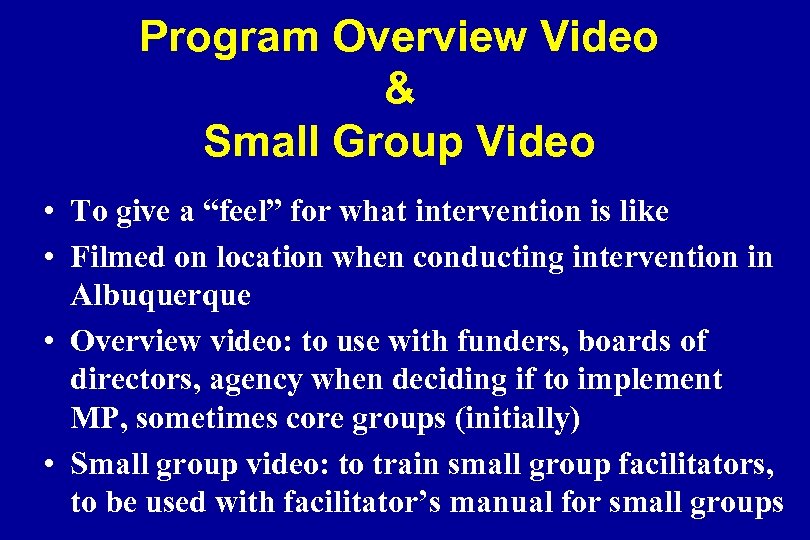 Program Overview Video
&
Small Group Video

• To give a “feel” for what intervention is like
• Filmed on location when conducting intervention in Albuquerque
• Overview video: to use with funders, boards of directors, agency when deciding if to implement MP, sometimes core groups (initially)
• Small group video: to train small group facilitators, to be used with facilitator’s manual for small groups